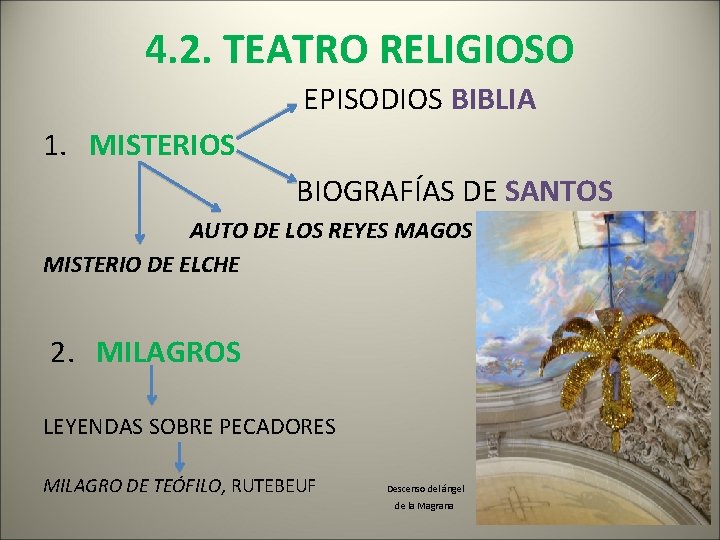 4.2. TEATRO RELIGIOSO

EPISODIOS BIBLIA

1. MISTERIOS

BIOGRAFÍAS DE SANTOS

AUTO DE LOS REYES MAGOS

MISTERIO DE ELCHE

2. MILAGROS

LEYENDAS SOBRE PECADORES

MILAGRO DE TEÓFILO, RUTEBEUF

Descenso del ángel de la Magrana